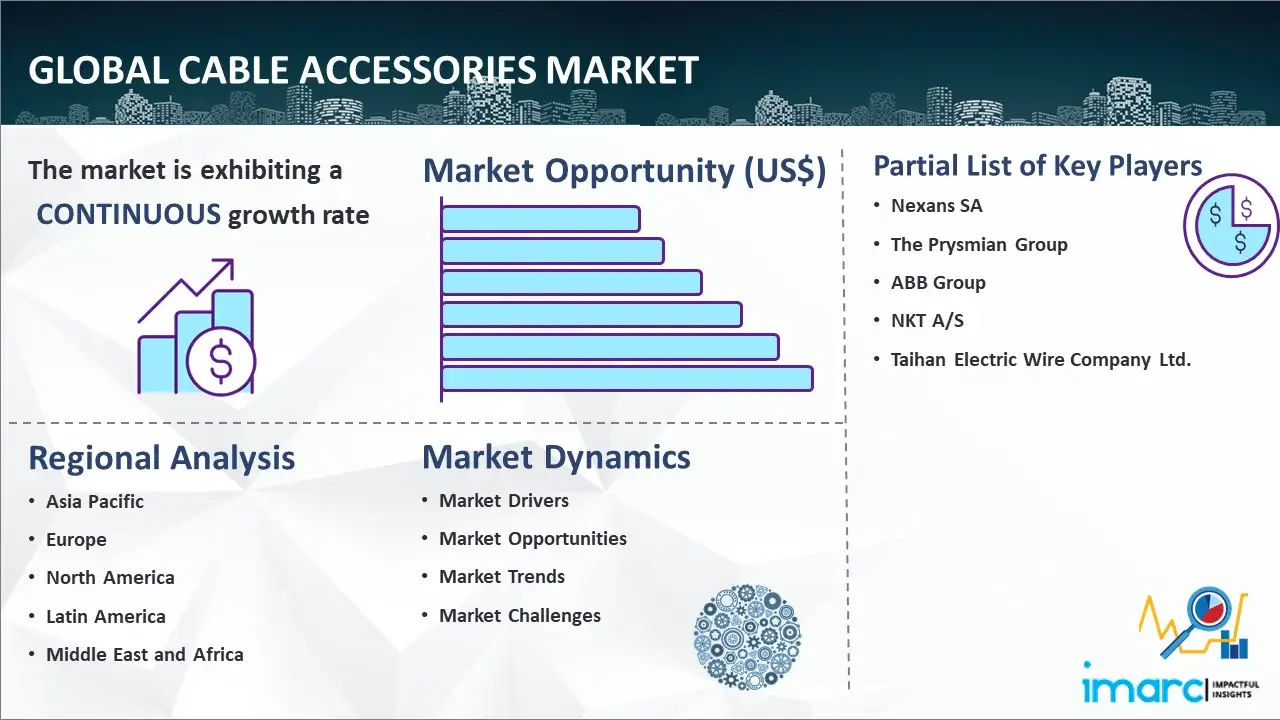 GLOBAL CABLE ACCESSORIES MARKET

The market is exhibiting a CONTINUOUS growth rate

Market Opportunity (US$)

Partial List of Key Players

- Nexans SA
- The Prysmian Group
- ABB Group
- NKT A/S
- Taihan Electric Wire Company Ltd.

Regional Analysis

- Asia Pacific
- Europe
- North America
- Latin America
- Middle East and Africa

Market Dynamics

- Market Drivers
- Market Opportunities
- Market Trends
- Market Challenges

imarc IMPACTFUL INSIGHTS